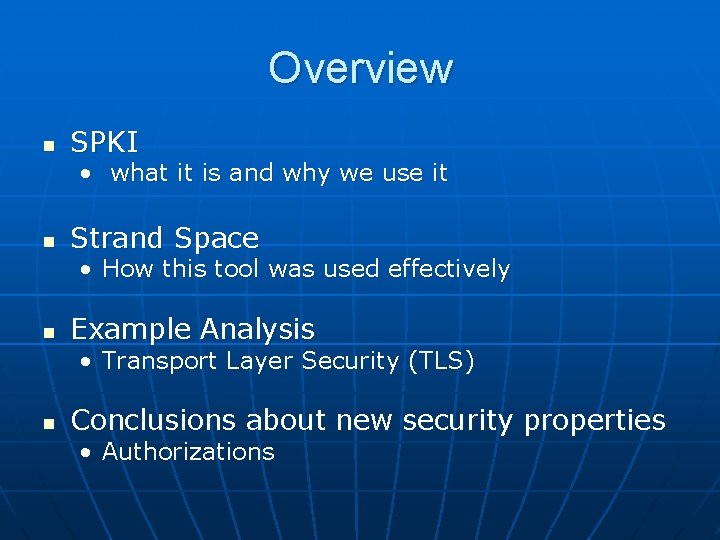 Overview

• SPKI
• what it is and why we use it

• Strand Space
• How this tool was used effectively

• Example Analysis
• Transport Layer Security (TLS)

• Conclusions about new security properties
• Authorizations